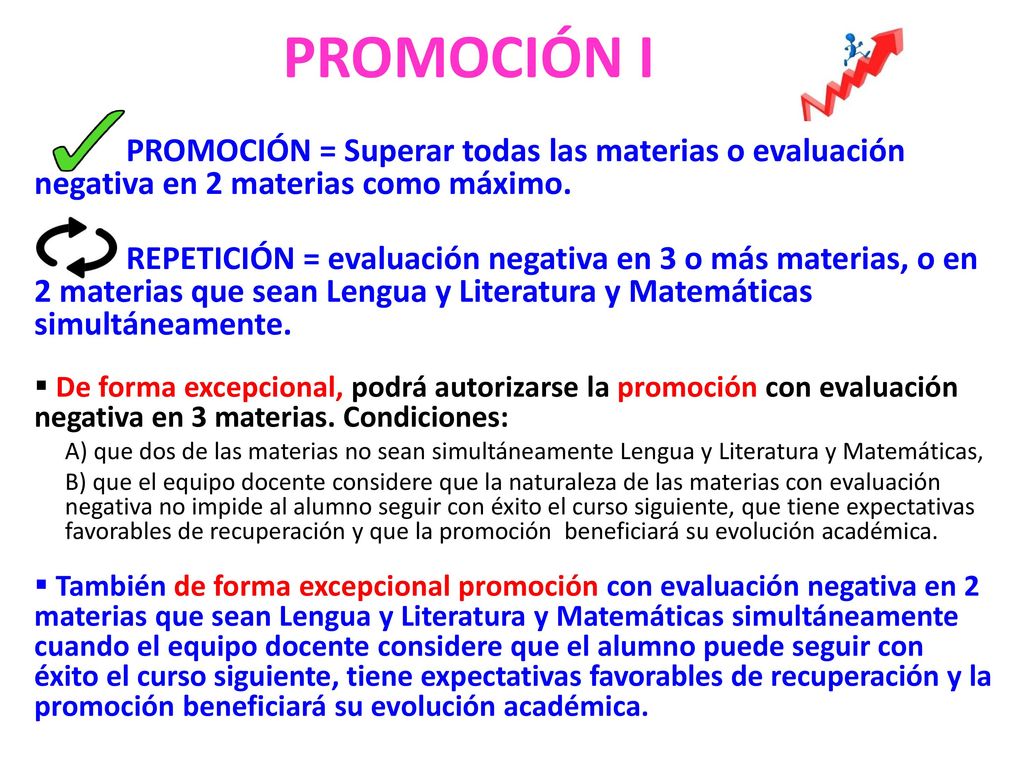 PROMOCIÓN I

PROMOCIÓN = Superar todas las materias o evaluación negativa en 2 materias como máximo.

REPETICIÓN = evaluación negativa en 3 o más materias, o en 2 materias que sean Lengua y Literatura y Matemáticas simultáneamente.

▪ De forma excepcional, podrá autorizarse la promoción con evaluación negativa en 3 materias. Condiciones:

A) que dos de las materias no sean simultáneamente Lengua y Literatura y Matemáticas,

B) que el equipo docente considere que la naturaleza de las materias con evaluación negativa no impide al alumno seguir con éxito el curso siguiente, que tiene expectativas favorables de recuperación y que la promoción beneficiará su evolución académica.

▪ También de forma excepcional promoción con evaluación negativa en 2 materias que sean Lengua y Literatura y Matemáticas simultáneamente cuando el equipo docente considere que el alumno puede seguir con éxito el curso siguiente, tiene expectativas favorables de recuperación y la promoción beneficiará su evolución académica.